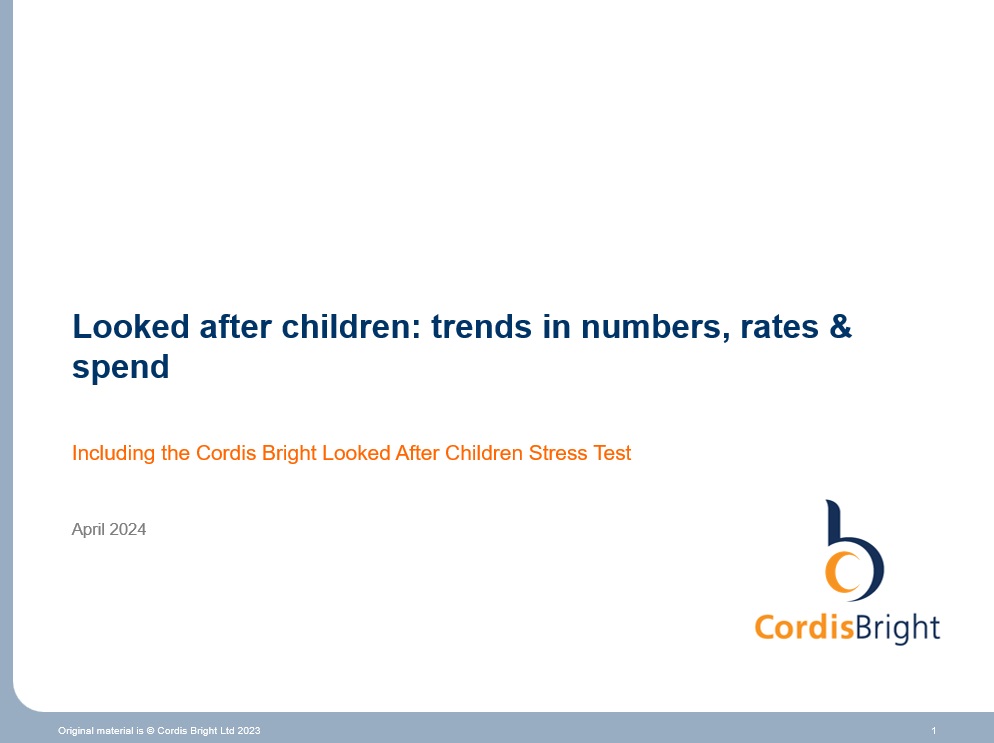 Looked after children: trends in numbers, rates & spend

Including the Cordis Bright Looked After Children Stress Test

April 2024

CordisBright

Original material is © Cordis Bright Ltd 2023

1